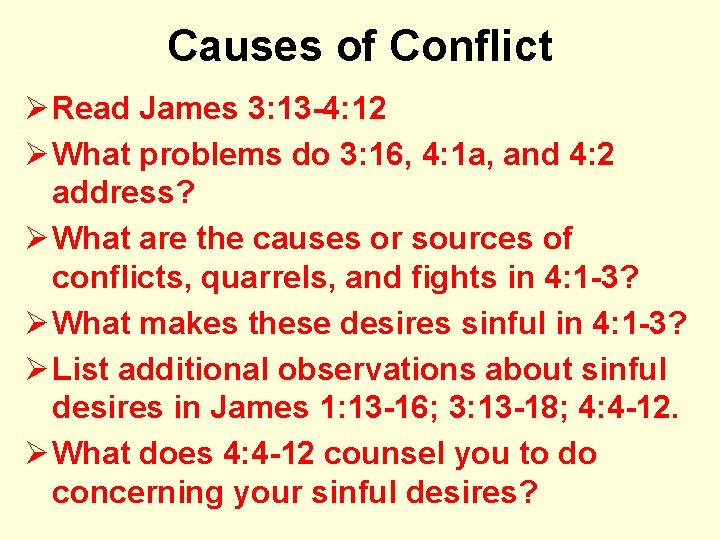 Causes of Conflict

➢ Read James 3:13-4:12

➢ What problems do 3:16, 4:1a, and 4:2 address?

➢ What are the causes or sources of conflicts, quarrels, and fights in 4:1-3?

➢ What makes these desires sinful in 4:1-3?

➢ List additional observations about sinful desires in James 1:13-16; 3:13-18; 4:4-12.

➢ What does 4:4-12 counsel you to do concerning your sinful desires?